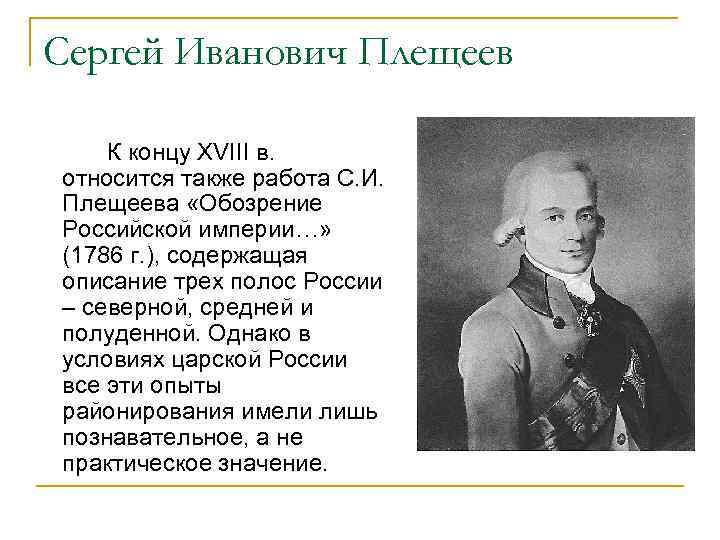 Сергей Иванович Плещеев

К концу XVIII в. относится также работа С.И. Плещеева «Обозрение Российской империи…» (1786 г.), содержащая описание трех полос России – северной, средней и полуденной. Однако в условиях царской России все эти опыты районирования имели лишь познавательное, а не практическое значение.